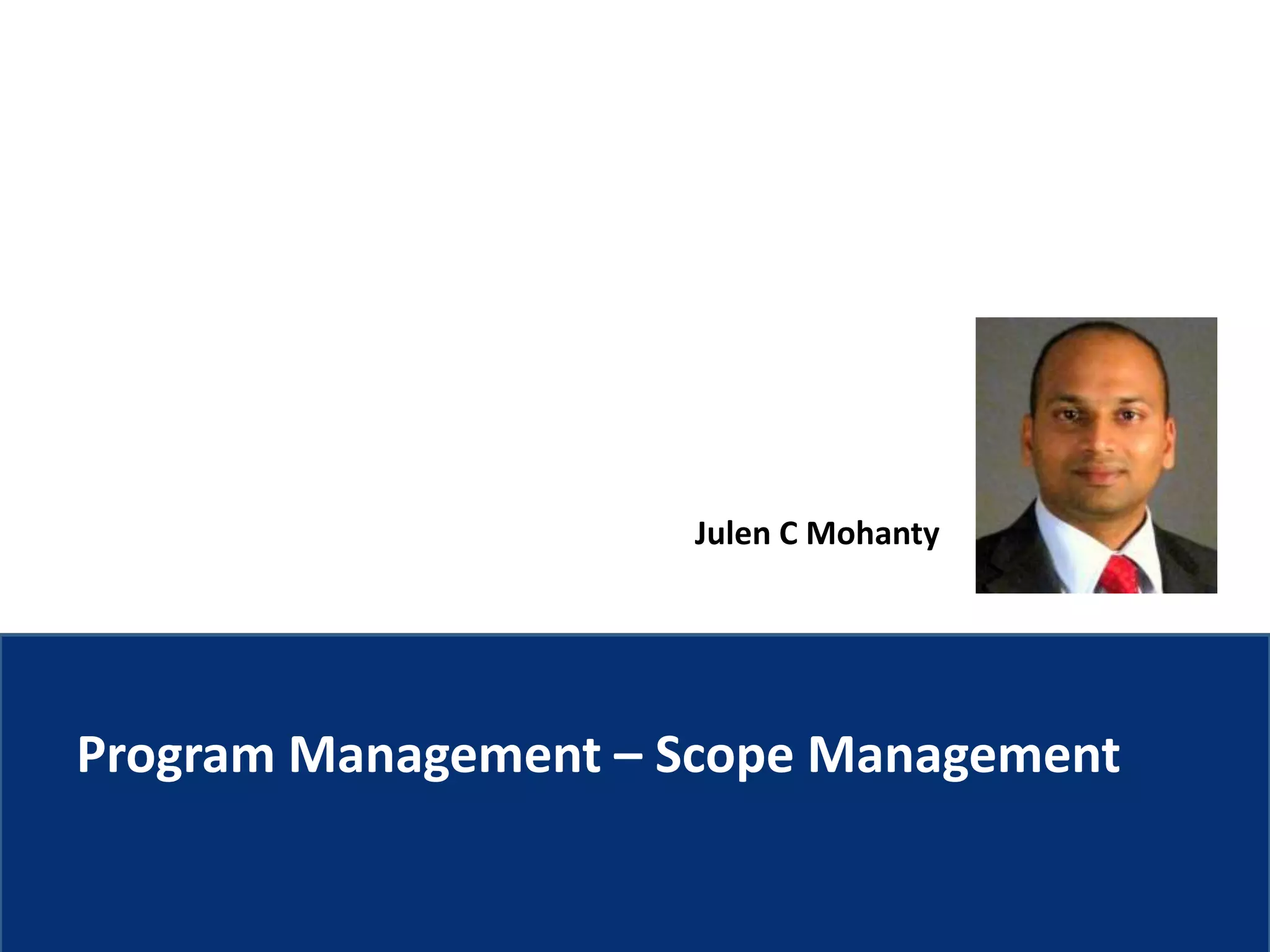 Julen C Mohanty

Program Management – Scope Management